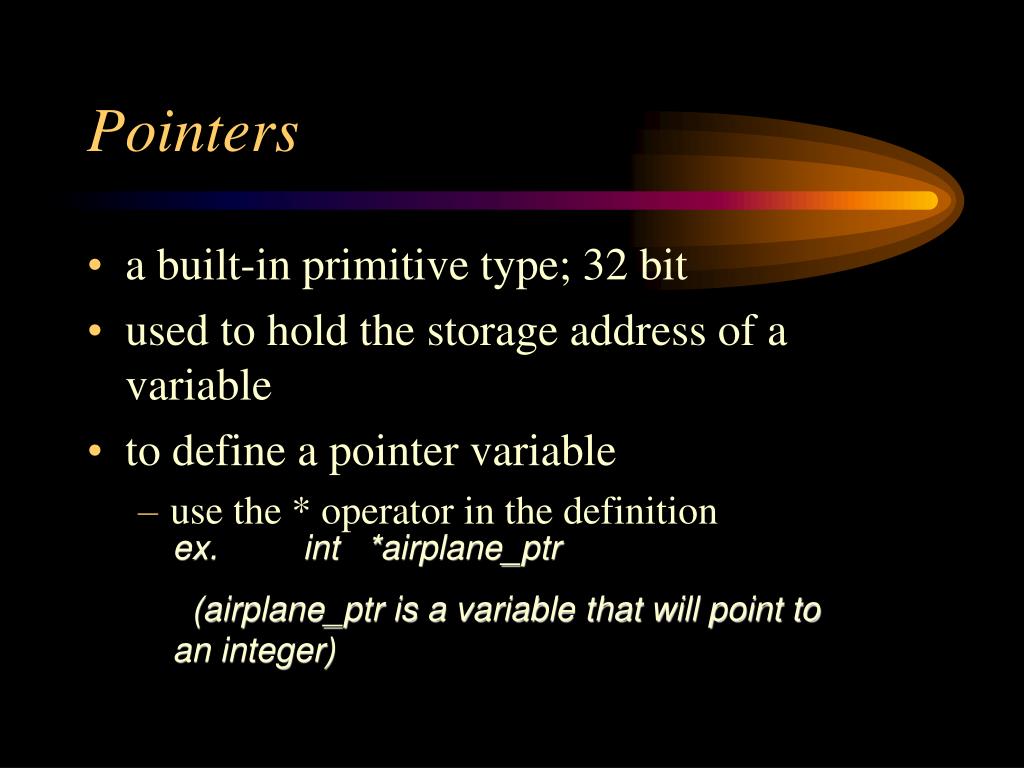 Pointers

• a built-in primitive type; 32 bit
• used to hold the storage address of a variable
• to define a pointer variable
– use the * operator in the definition
ex. int *airplane_ptr

(airplane_ptr is a variable that will point to an integer)